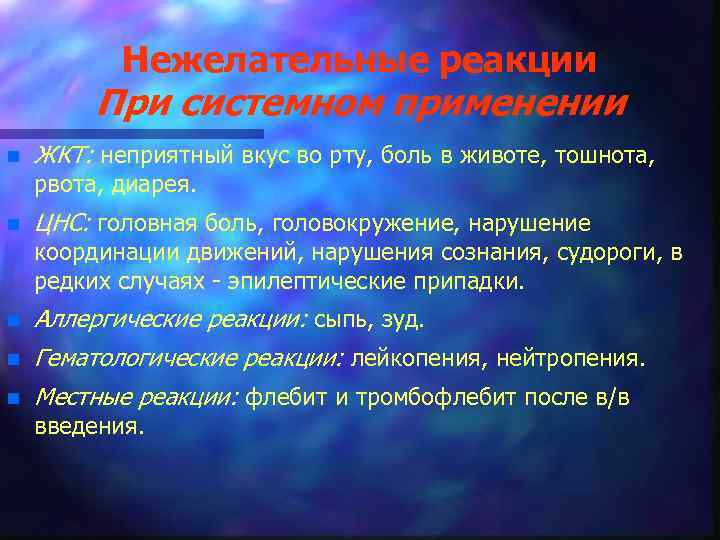 Нежелательные реакции
При системном применении

ЖКТ: неприятный вкус во рту, боль в животе, тошнота, рвота, диарея.

ЦНС: головная боль, головокружение, нарушение координации движений, нарушения сознания, судороги, в редких случаях - эпилептические припадки.

Аллергические реакции: сыпь, зуд.

Гематологические реакции: лейкопения, нейтропения.

Местные реакции: флебит и тромбофлебит после в/в введения.